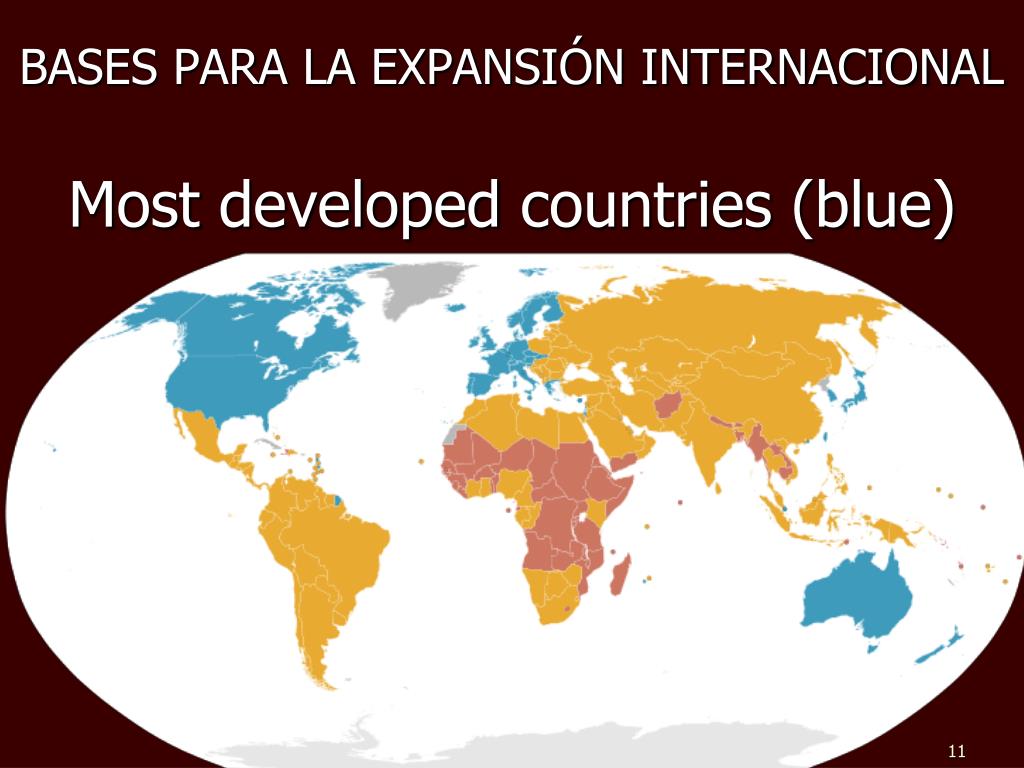 BASES PARA LA EXPANSIÓN INTERNACIONAL

Most developed countries (blue)

11